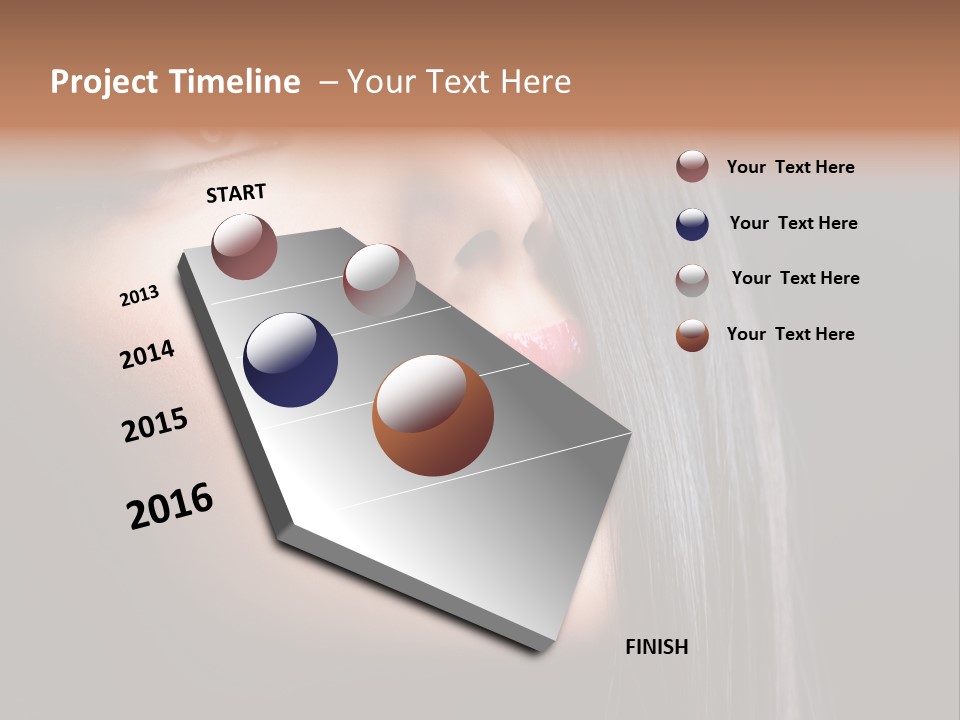 Project Timeline – Your Text Here

START

2013

2014

2015

2016

FINISH

Your Text Here

Your Text Here

Your Text Here

Your Text Here